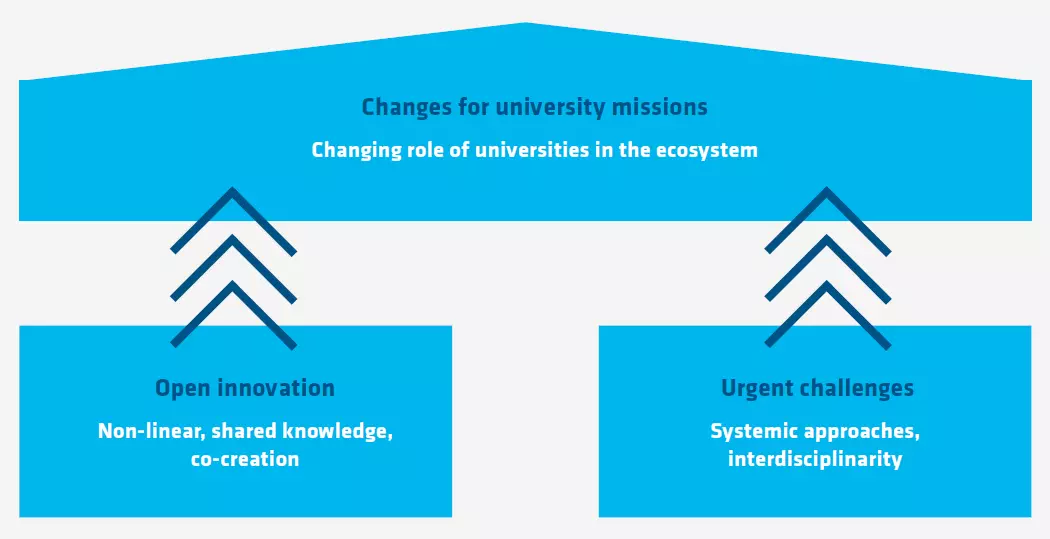 Changes for university missions

Changing role of universities in the ecosystem

Open innovation

Non-linear, shared knowledge, co-creation

Urgent challenges

Systemic approaches, interdisciplinarity